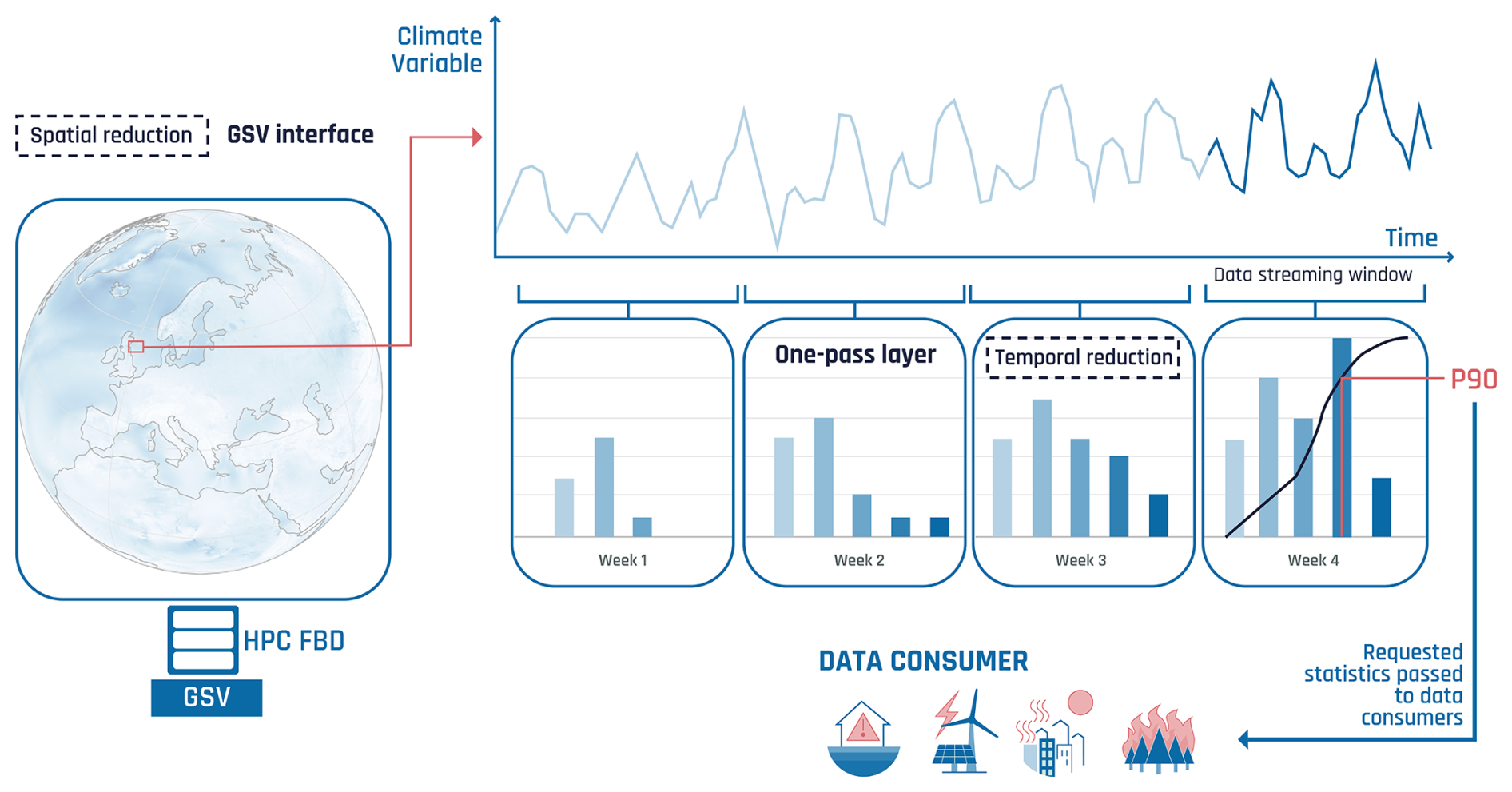 Climate Variable

Spatial reduction

GSV interface

Time

Data streaming window

One-pass layer

Temporal reduction

P90

Week 1

Week 2

Week 3

Week 4

HPC FBD

GSV

DATA CONSUMER

Requested statistics passed to data consumers